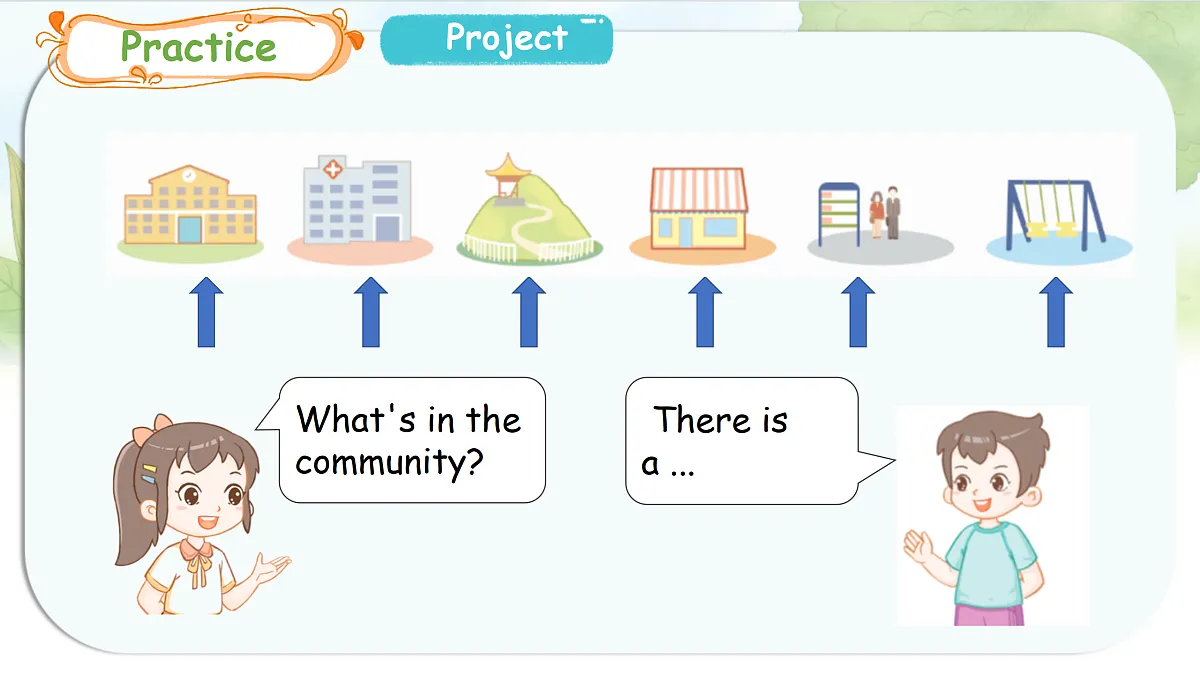 Practice

Project

What's in the community?

There is a ...